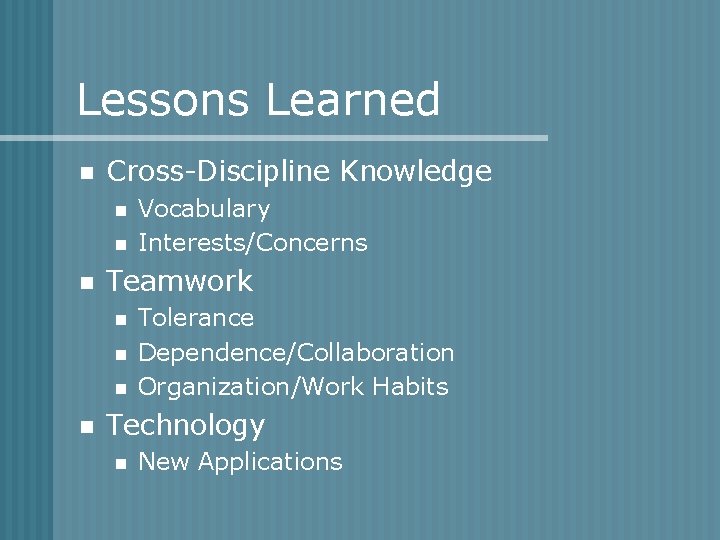 Lessons Learned

- Cross-Discipline Knowledge
  - Vocabulary
  - Interests/Concerns
- Teamwork
  - Tolerance
  - Dependence/Collaboration
  - Organization/Work Habits
- Technology
  - New Applications